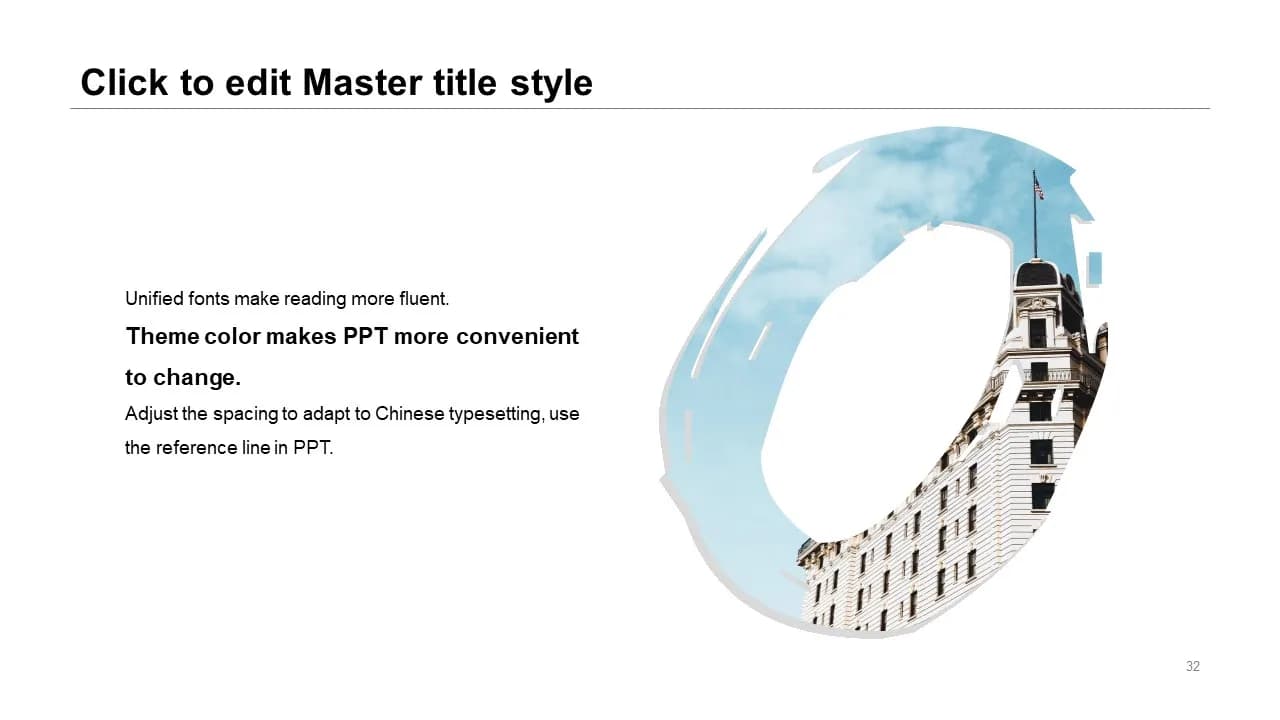 Click to edit Master title style

Unified fonts make reading more fluent.

Theme color makes PPT more convenient to change.

Adjust the spacing to adapt to Chinese typesetting, use the reference line in PPT.

32